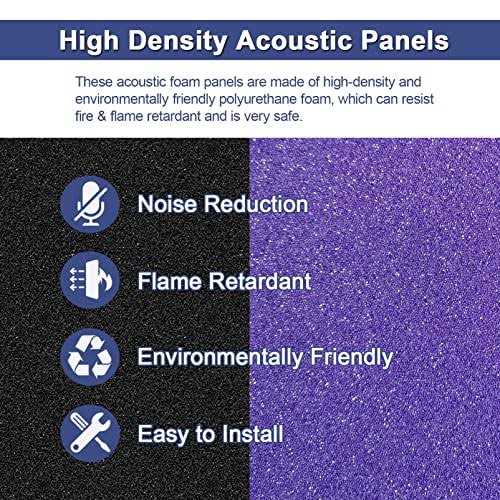 High Density Acoustic Panels

These acoustic foam panels are made of high-density and environmentally friendly polyurethane foam, which can resist fire & flame retardant and is very safe.

Noise Reduction

Flame Retardant

Environmentally Friendly

Easy to Install